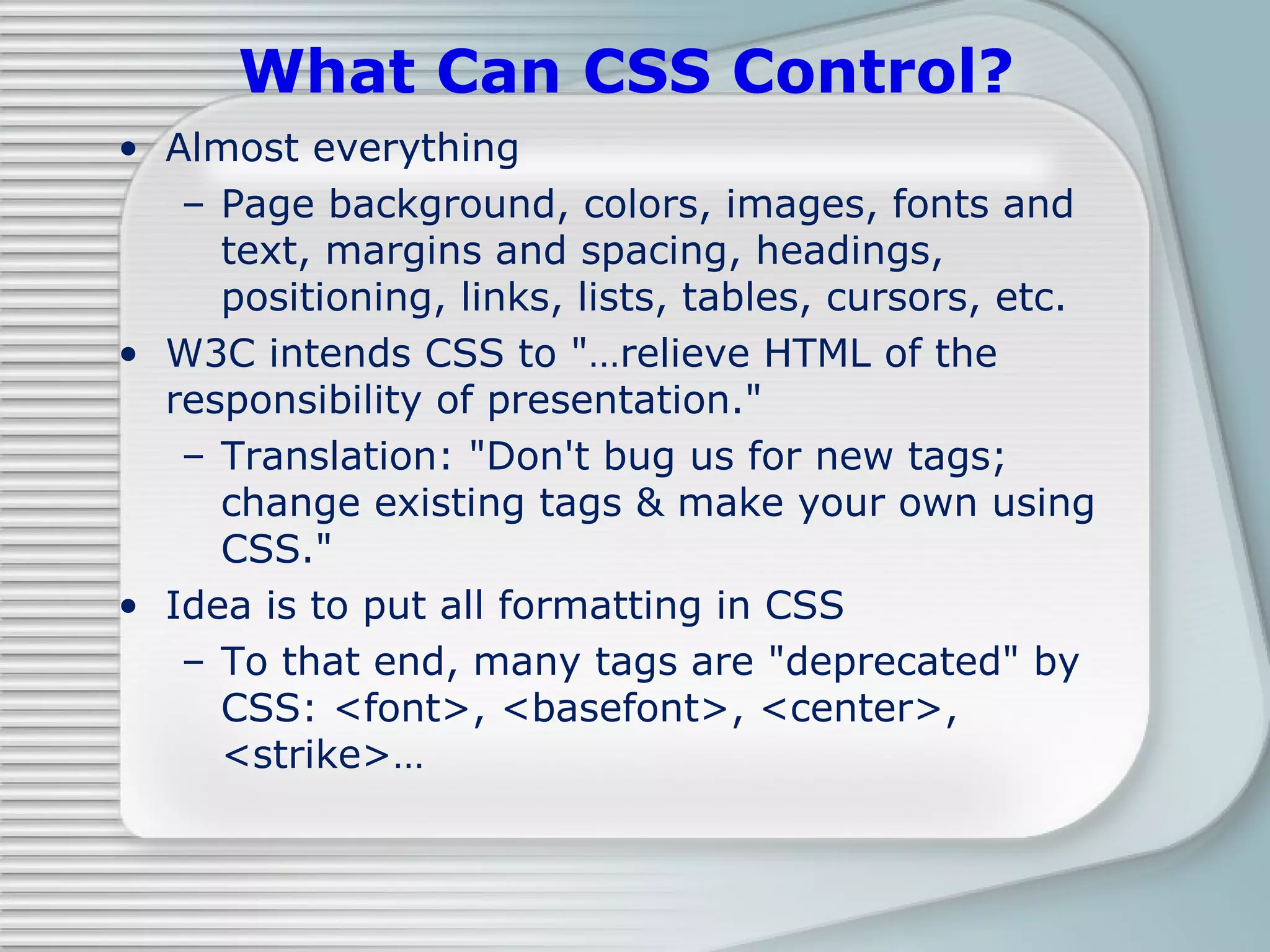 What Can CSS Control?

• Almost everything

– Page background, colors, images, fonts and text, margins and spacing, headings, positioning, links, lists, tables, cursors, etc.

• W3C intends CSS to "…relieve HTML of the responsibility of presentation."

– Translation: "Don't bug us for new tags; change existing tags & make your own using CSS."

• Idea is to put all formatting in CSS

– To that end, many tags are "deprecated" by CSS: <font>, <basefont>, <center>, <strike>…